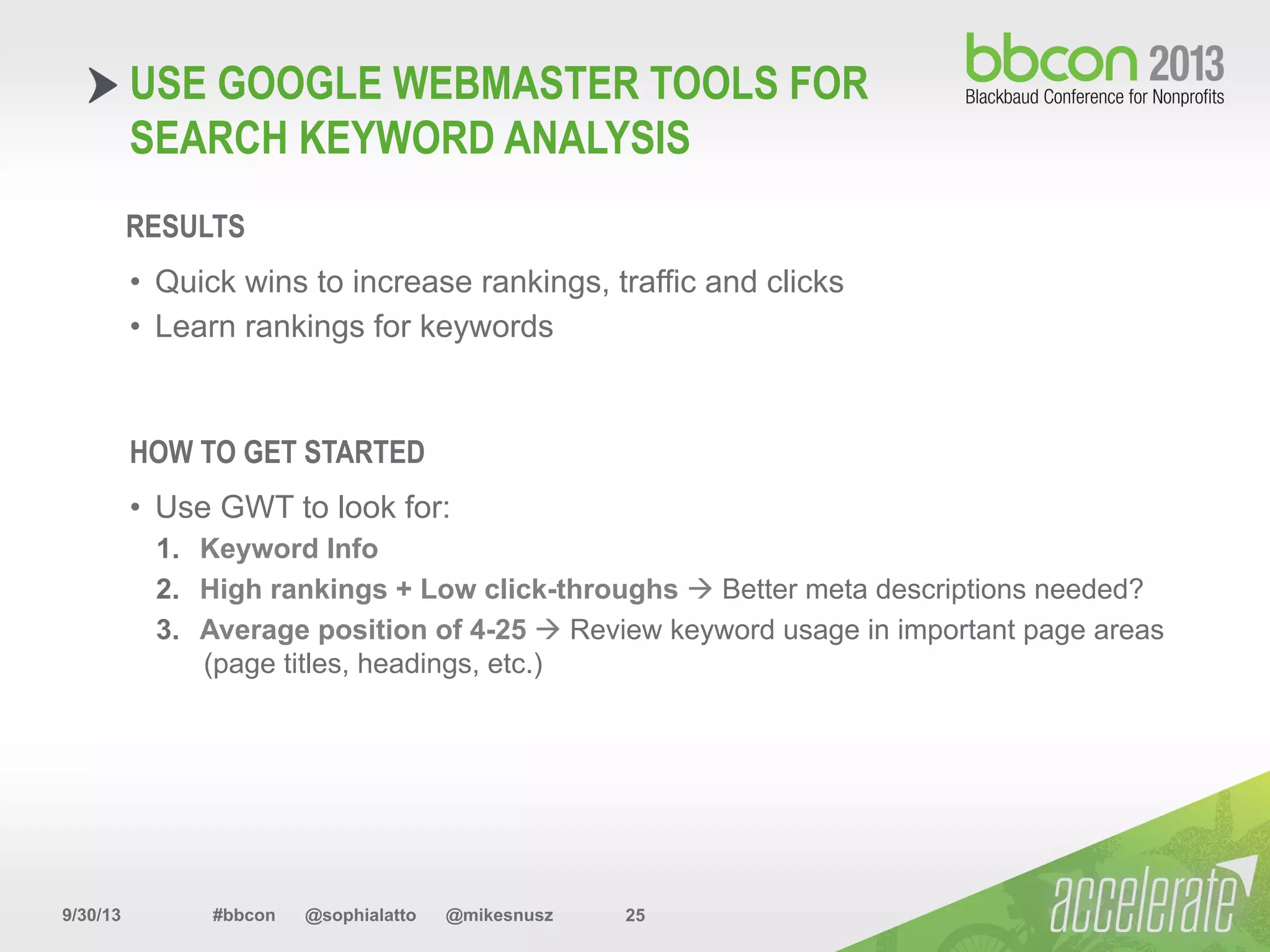 USE GOOGLE WEBMASTER TOOLS FOR SEARCH KEYWORD ANALYSIS

bbcon 2013
Blackbaud Conference for Nonprofits

RESULTS

• Quick wins to increase rankings, traffic and clicks
• Learn rankings for keywords

HOW TO GET STARTED

• Use GWT to look for:
1. Keyword Info
2. High rankings + Low click-throughs → Better meta descriptions needed?
3. Average position of 4-25 → Review keyword usage in important page areas (page titles, headings, etc.)

9/30/13 #bbcon @sophialatto @mikesnusz 25

accelerate